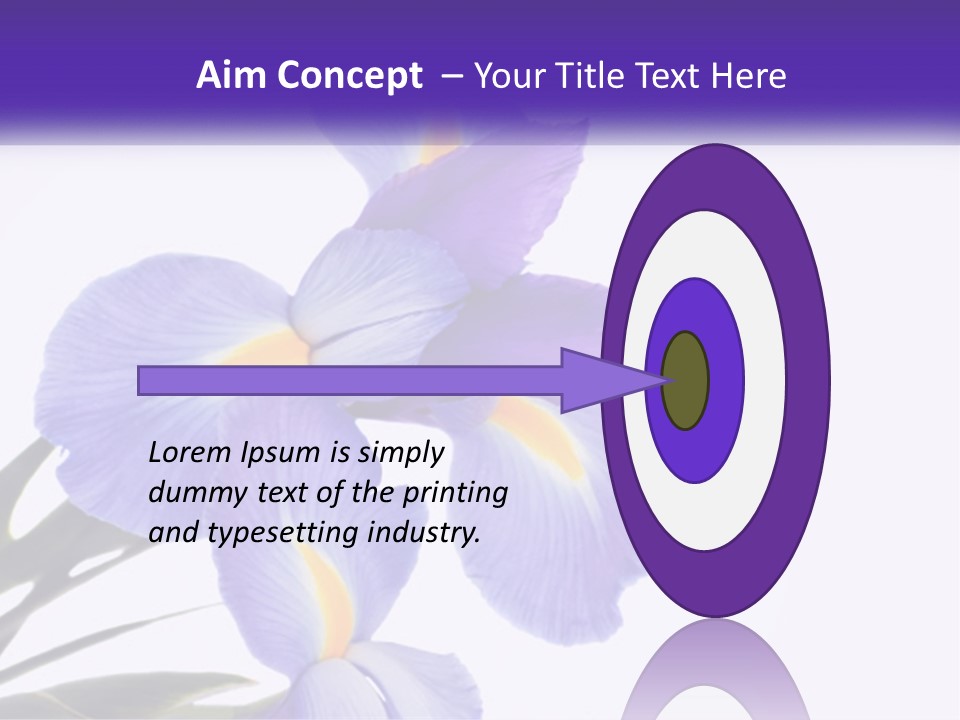 Aim Concept – Your Title Text Here

Lorem Ipsum is simply dummy text of the printing and typesetting industry.